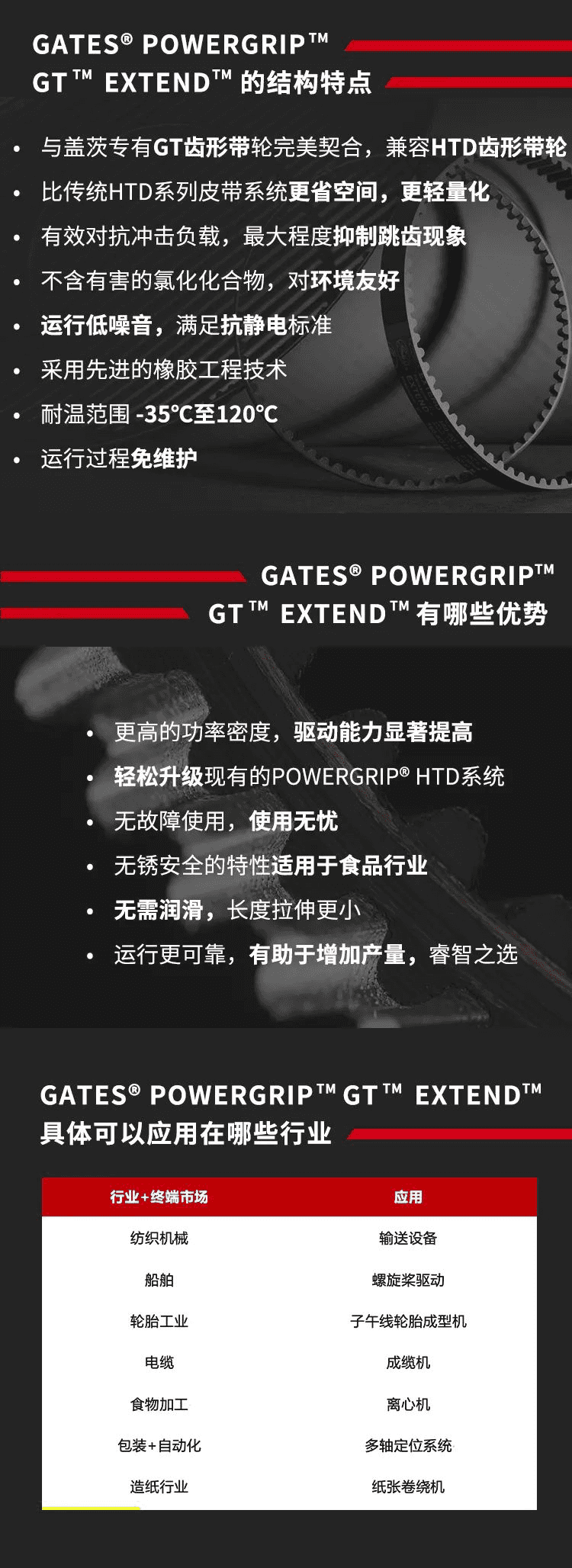 GATES® POWERGRIP™
GT™ EXTEND™ 的结构特点

• 与盖茨专有GT齿形带轮完美契合，兼容HTD齿形带轮
• 比传统HTD系列皮带系统更省空间，更轻量化
• 有效对抗冲击负载，最大程度抑制跳齿现象
• 不含有害的氯化化合物，对环境友好
• 运行低噪音，满足抗静电标准
• 采用先进的橡胶工程技术
• 耐温范围 -35℃至120℃
• 运行过程免维护

GATES® POWERGRIP™
GT™ EXTEND™ 有哪些优势

• 更高的功率密度，驱动能力显著提高
• 轻松升级现有的POWERGRIP® HTD系统
• 无故障使用，使用无忧
• 无锈安全的特性适用于食品行业
• 无需润滑，长度拉伸更小
• 运行更可靠，有助于增加产量，睿智之选

GATES® POWERGRIP™ GT™ EXTEND™
具体可以应用在哪些行业

| 行业+终端市场 | 应用 |
|---|---|
| 纺织机械 | 输送设备 |
| 船舶 | 螺旋桨驱动 |
| 轮胎工业 | 子午线轮胎成型机 |
| 电缆 | 成缆机 |
| 食物加工 | 离心机 |
| 包装+自动化 | 多轴定位系统 |
| 造纸行业 | 纸张卷绕机 |